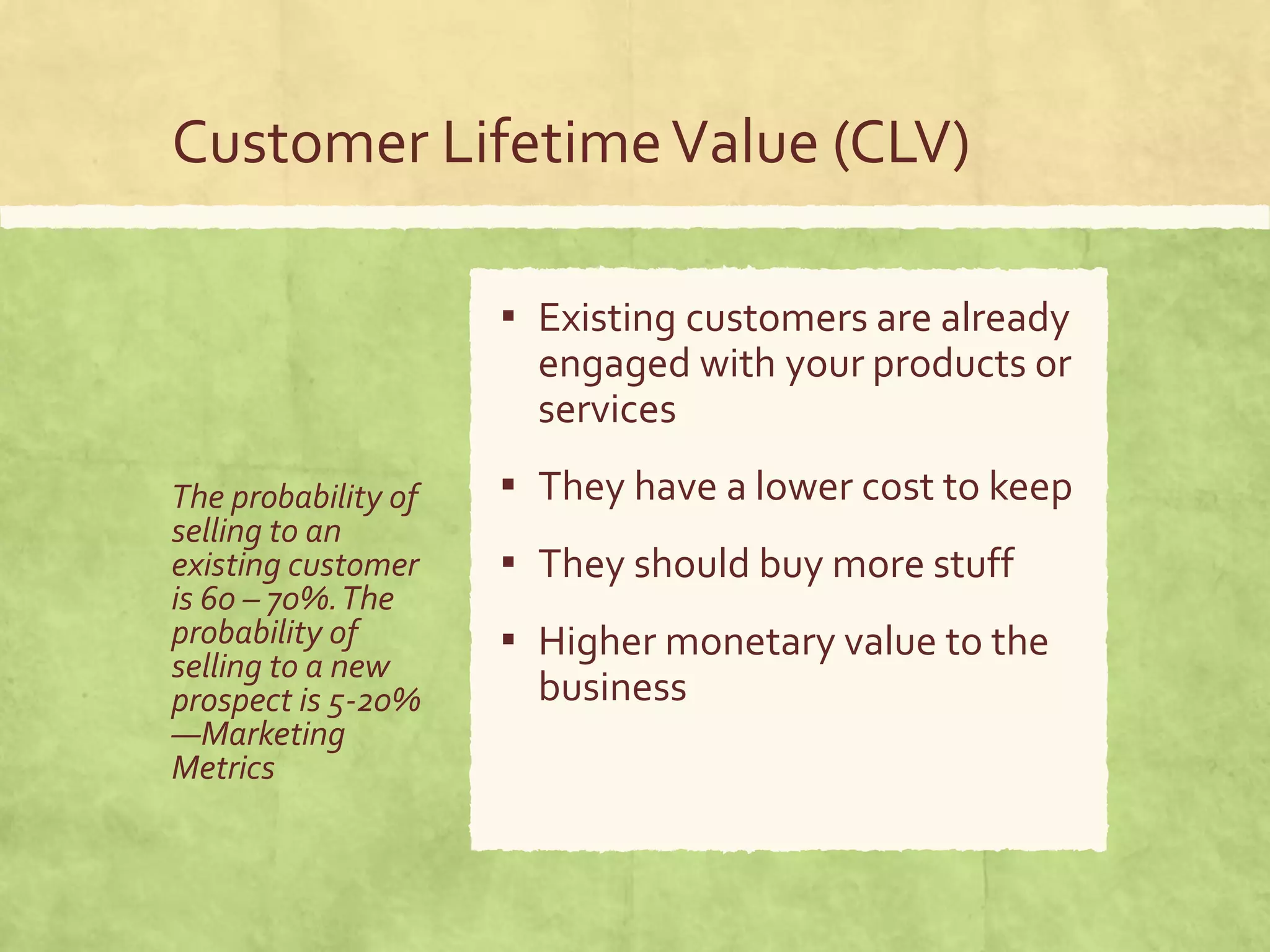 Customer Lifetime Value (CLV)

The probability of selling to an existing customer is 60 – 70%. The probability of selling to a new prospect is 5-20% —Marketing Metrics

▪ Existing customers are already engaged with your products or services

▪ They have a lower cost to keep

▪ They should buy more stuff

▪ Higher monetary value to the business